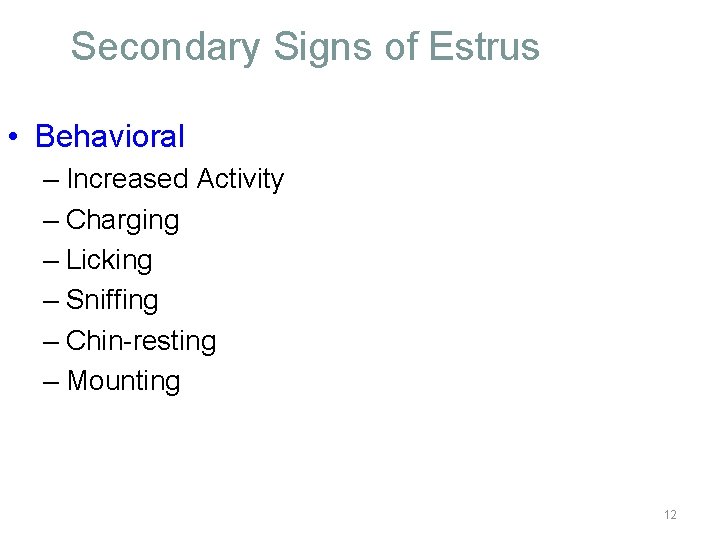 Secondary Signs of Estrus

• Behavioral
 – Increased Activity
 – Charging
 – Licking
 – Sniffing
 – Chin-resting
 – Mounting

12